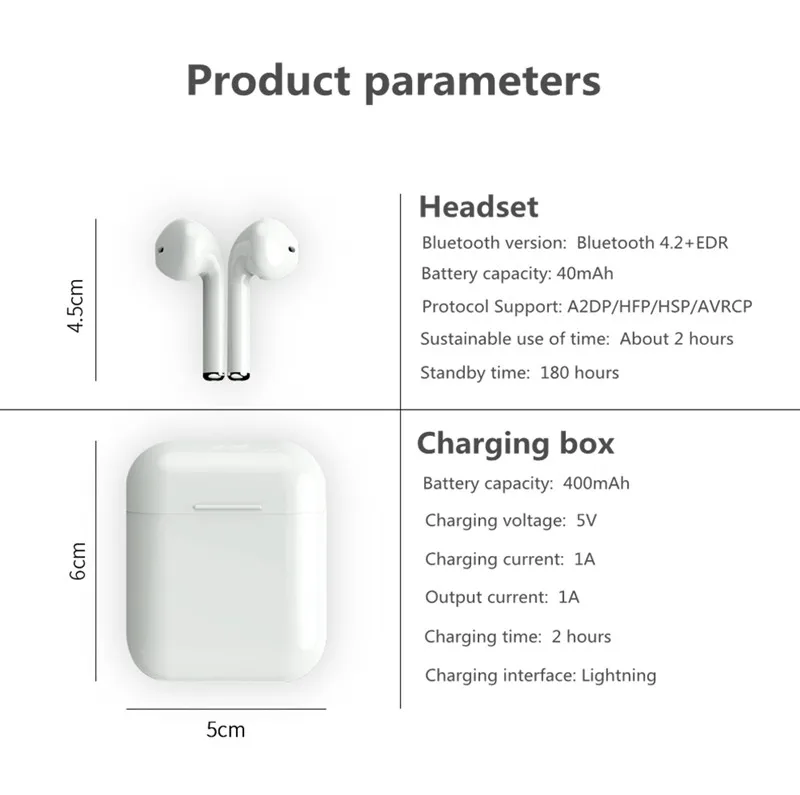 Product parameters

4.5cm

Headset

Bluetooth version: Bluetooth 4.2+EDR

Battery capacity: 40mAh

Protocol Support: A2DP/HFP/HSP/AVRCP

Sustainable use of time: About 2 hours

Standby time: 180 hours

6cm

5cm

Charging box

Battery capacity: 400mAh

Charging voltage: 5V

Charging current: 1A

Output current: 1A

Charging time: 2 hours

Charging interface: Lightning